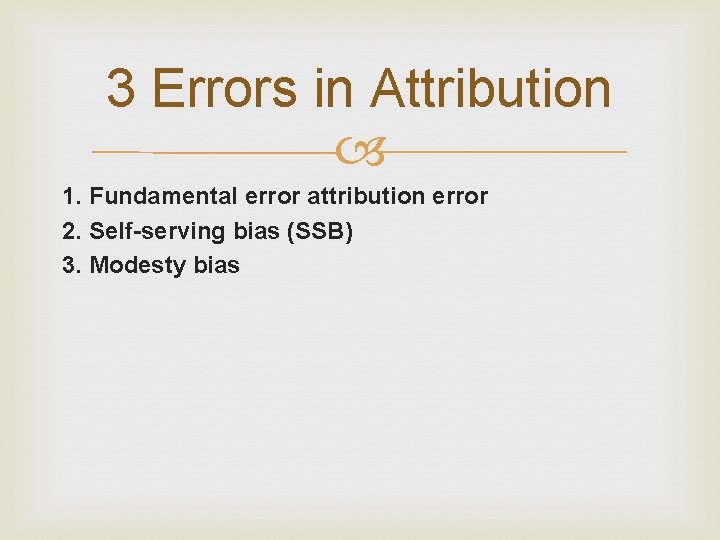 3 Errors in Attribution

1. Fundamental error attribution error
2. Self-serving bias (SSB)
3. Modesty bias